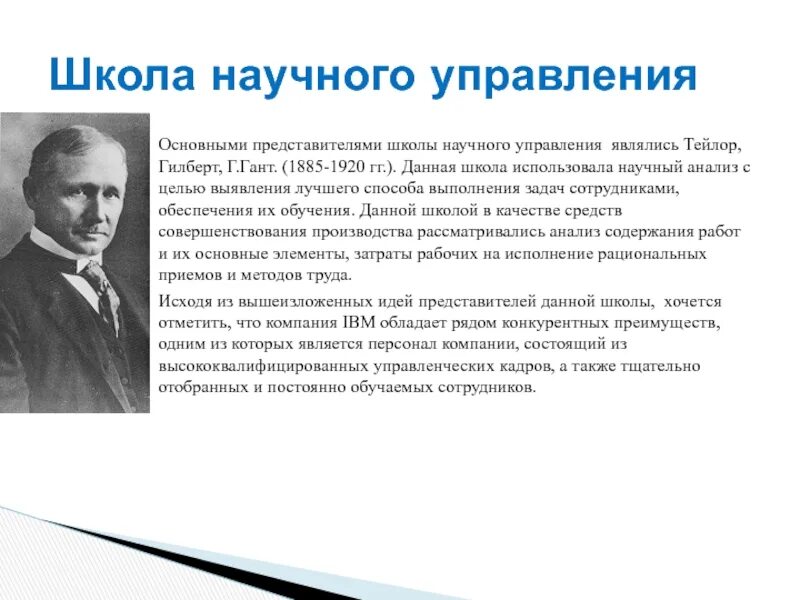 Школа научного управления

Основными представителями школы научного управления являлись Тейлор, Гилберт, Г.Гант. (1885-1920 гг.). Данная школа использовала научный анализ с целью выявления лучшего способа выполнения задач сотрудниками, обеспечения их обучения. Данной школой в качестве средств совершенствования производства рассматривались анализ содержания работ и их основные элементы, затраты рабочих на исполнение рациональных приемов и методов труда.

Исходя из вышеизложенных идей представителей данной школы, хочется отметить, что компания IBM обладает рядом конкурентных преимуществ, одним из которых является персонал компании, состоящий из высококвалифицированных управленческих кадров, а также тщательно отобранных и постоянно обучаемых сотрудников.